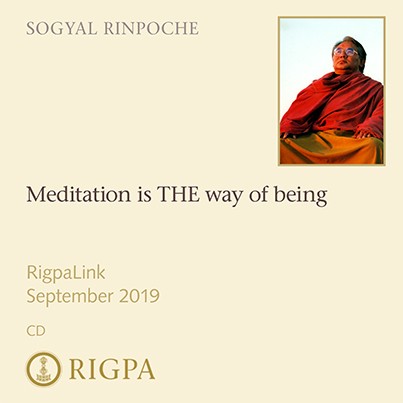 SOGYAL RINPOCHE

Meditation is THE way of being

RigpaLink
September 2019

CD

RIGPA